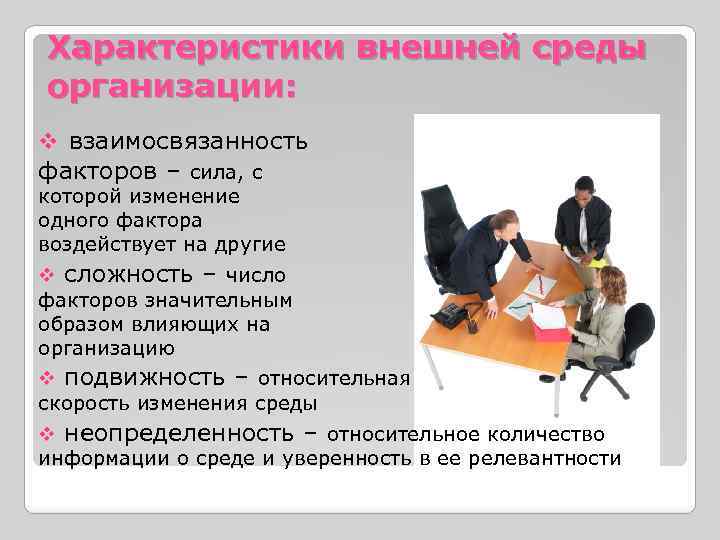 Характеристики внешней среды организации:

❖ взаимосвязанность факторов – сила, с которой изменение одного фактора воздействует на другие

❖ сложность – число факторов значительным образом влияющих на организацию

❖ подвижность – относительная скорость изменения среды

❖ неопределенность – относительное количество информации о среде и уверенность в ее релевантности